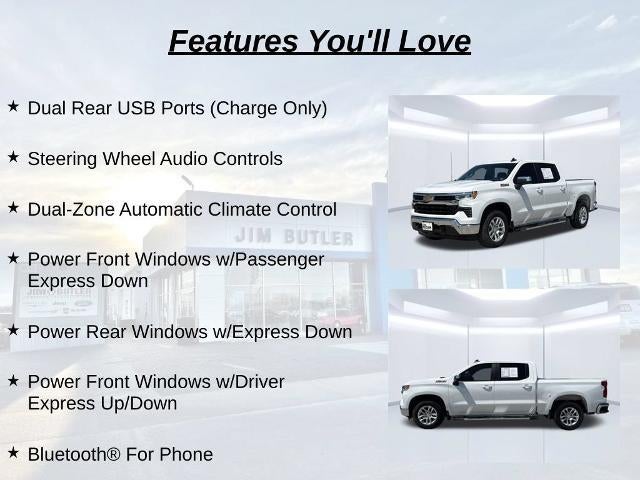 Features You'll Love

★ Dual Rear USB Ports (Charge Only)

★ Steering Wheel Audio Controls

★ Dual-Zone Automatic Climate Control

★ Power Front Windows w/Passenger Express Down

★ Power Rear Windows w/Express Down

★ Power Front Windows w/Driver Express Up/Down

★ Bluetooth® For Phone

JIM BUTLER